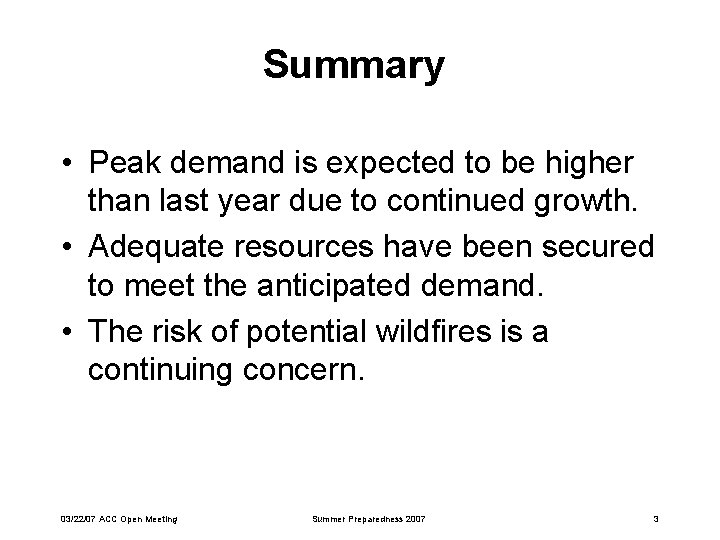 Summary

• Peak demand is expected to be higher than last year due to continued growth.

• Adequate resources have been secured to meet the anticipated demand.

• The risk of potential wildfires is a continuing concern.

03/22/07 ACC Open Meeting Summer Preparedness 2007 3